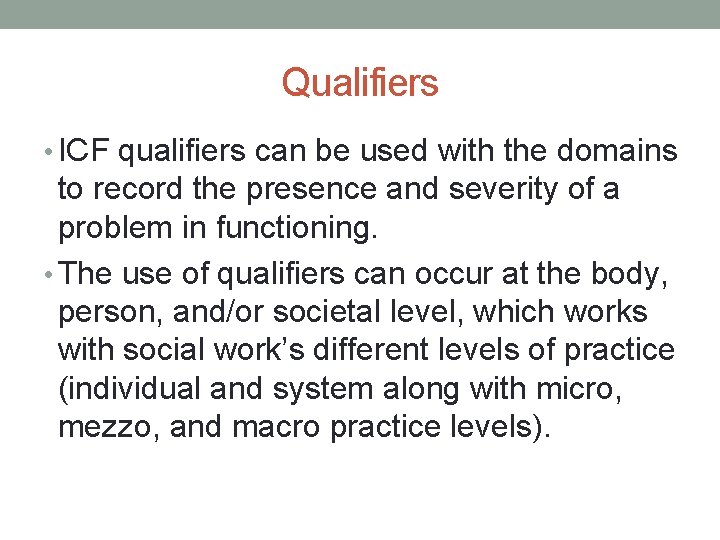 Qualifiers

• ICF qualifiers can be used with the domains to record the presence and severity of a problem in functioning.

• The use of qualifiers can occur at the body, person, and/or societal level, which works with social work's different levels of practice (individual and system along with micro, mezzo, and macro practice levels).